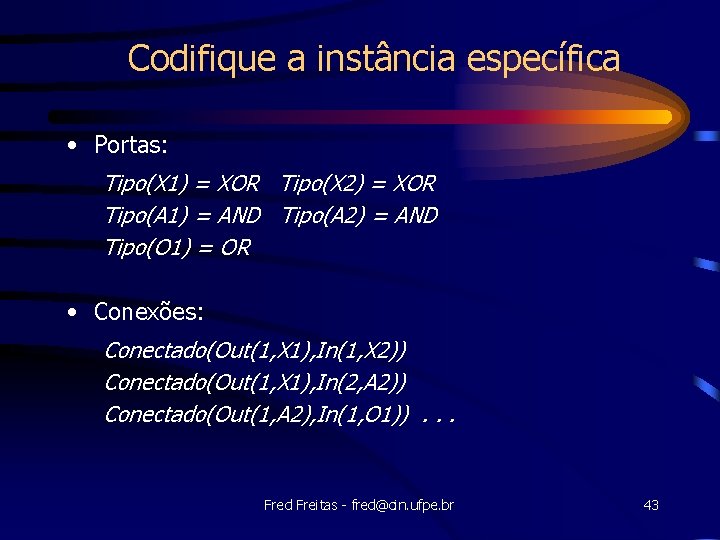 Codifique a instância específica

• Portas:

Tipo(X1) = XOR   Tipo(X2) = XOR
Tipo(A1) = AND   Tipo(A2) = AND
Tipo(O1) = OR

• Conexões:

Conectado(Out(1,X1),In(1,X2))
Conectado(Out(1,X1),In(2,A2))
Conectado(Out(1,A2),In(1,O1)) . . .

Fred Freitas - fred@cin.ufpe.br

43